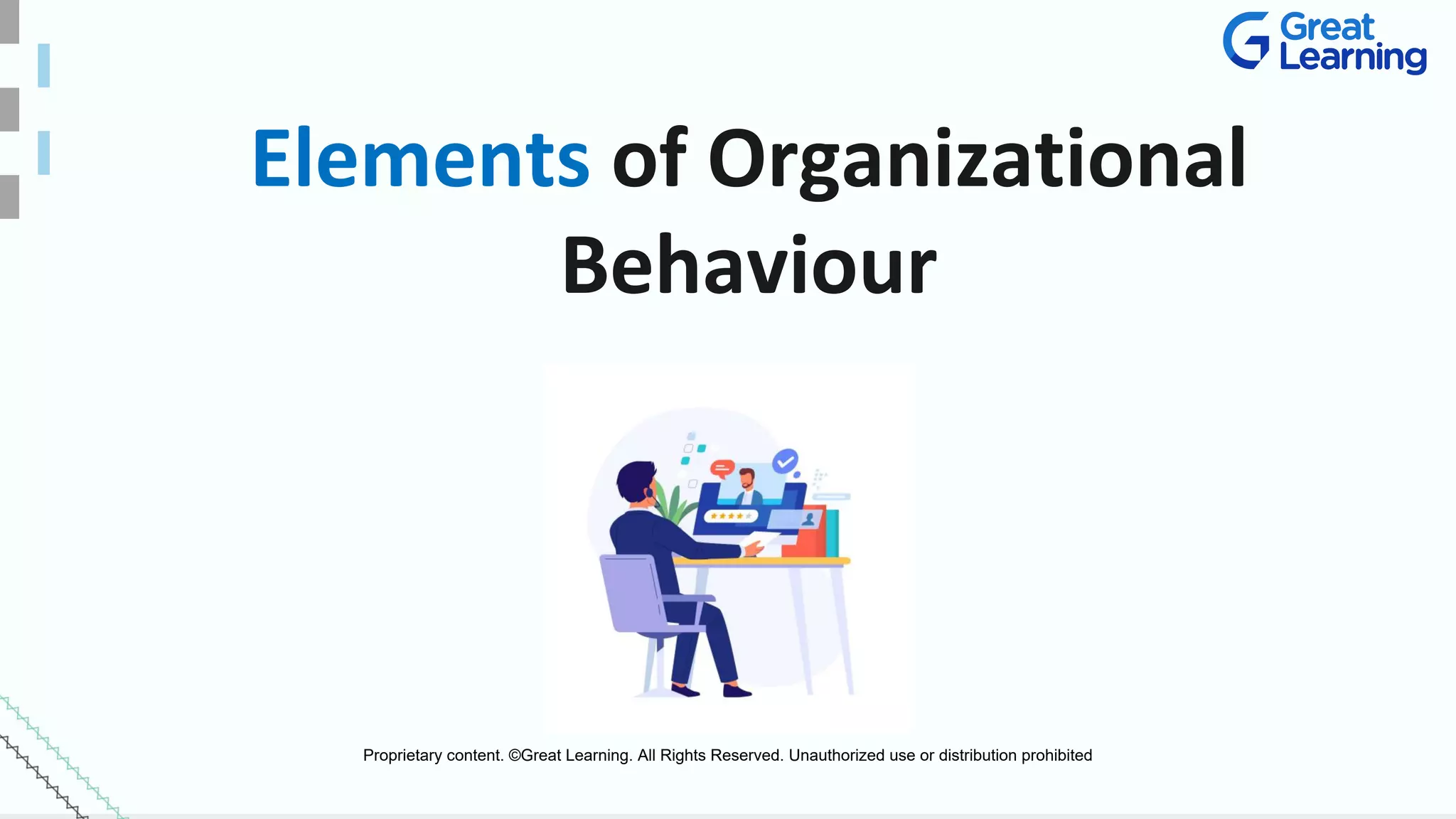 Great Learning

Elements of Organizational Behaviour

Proprietary content. ©Great Learning. All Rights Reserved. Unauthorized use or distribution prohibited